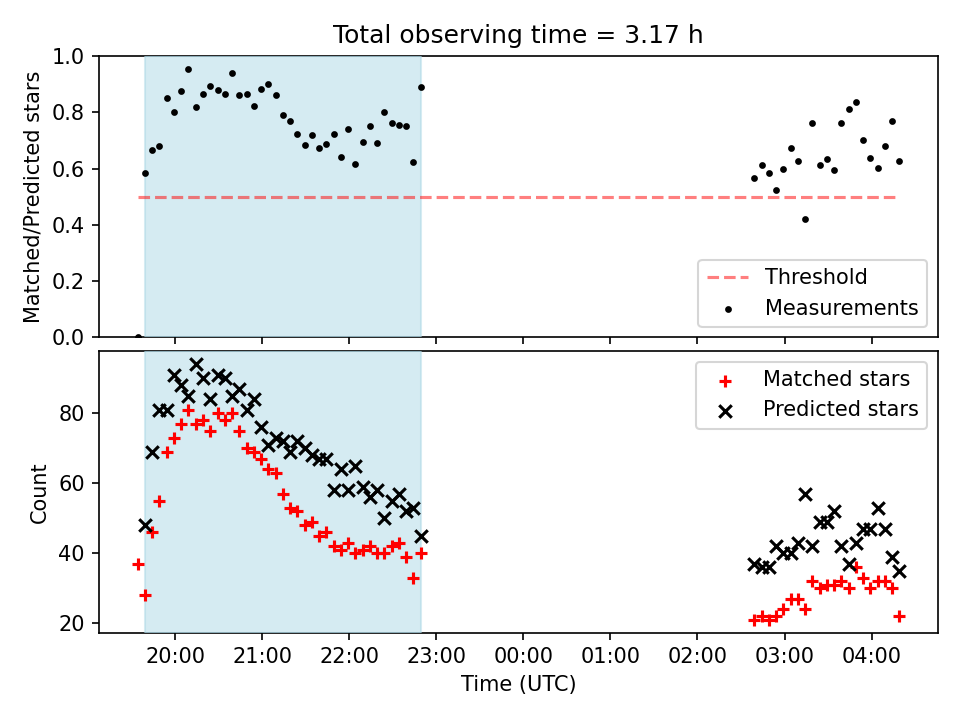 Total observing time = 3.17 h

Matched/Predicted stars

1.0
0.8
0.6
0.4
0.2
0.0

Threshold
Measurements

Count

80
60
40
20

Matched stars
Predicted stars

20:00
21:00
22:00
23:00
00:00
01:00
02:00
03:00
04:00

Time (UTC)